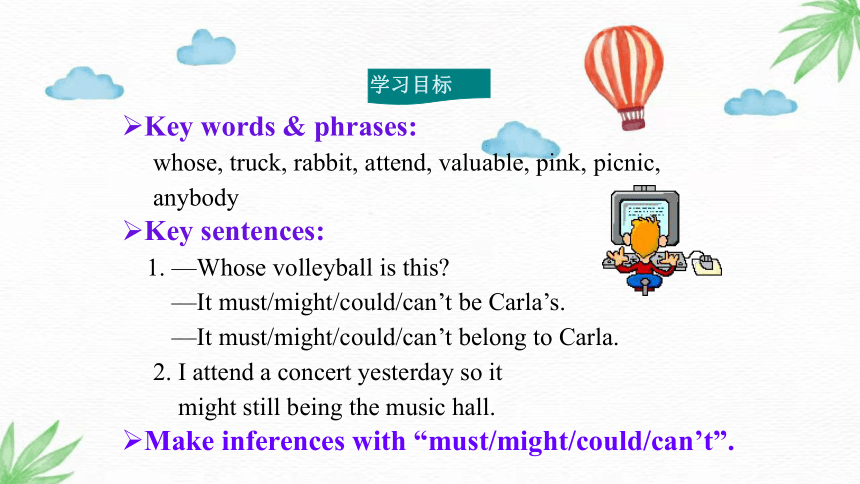 学习目标

➢Key words & phrases:
whose, truck, rabbit, attend, valuable, pink, picnic, anybody

➢Key sentences:
1. —Whose volleyball is this?
—It must/might/could/can’t be Carla’s.
—It must/might/could/can’t belong to Carla.
2. I attend a concert yesterday so it might still being the music hall.

➢Make inferences with “must/might/could/can’t”.